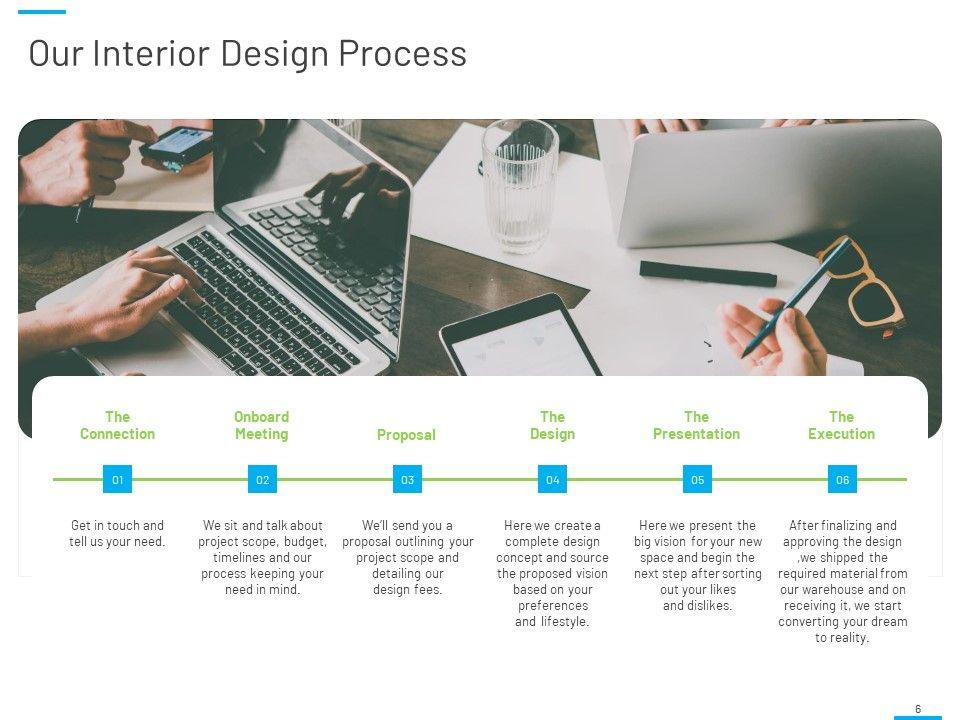 Our Interior Design Process

The Connection

01

Get in touch and tell us your need.

Onboard Meeting

02

We sit and talk about project scope, budget, timelines and our process keeping your need in mind.

Proposal

03

We'll send you a proposal outlining your project scope and detailing our design fees.

The Design

04

Here we create a complete design concept and source the proposed vision based on your preferences and lifestyle.

The Presentation

05

Here we present the big vision for your new space and begin the next step after sorting out your likes and dislikes.

The Execution

06

After finalizing and approving the design ,we shipped the required material from our warehouse and on receiving it, we start converting your dream to reality.

6